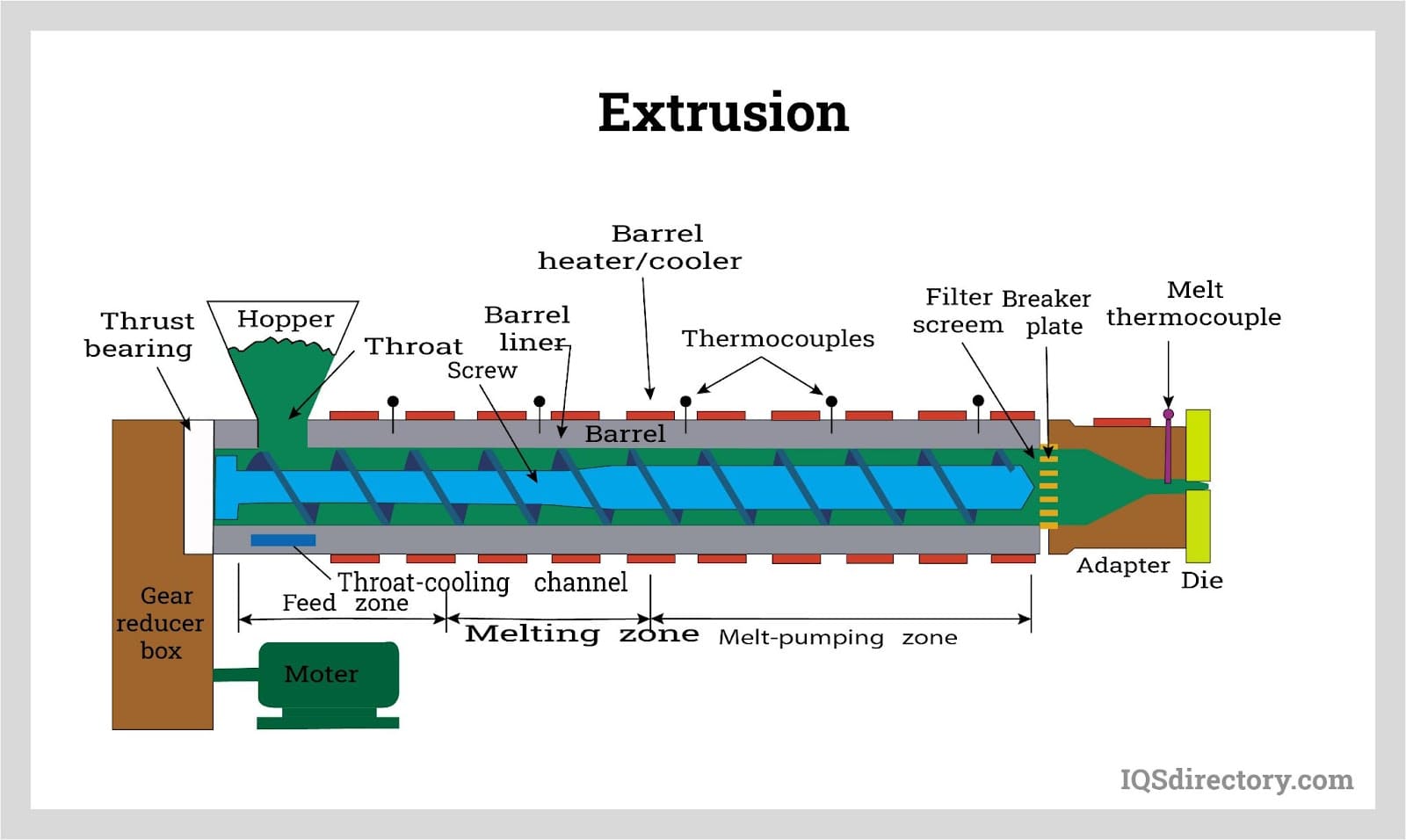 Extrusion

Barrel heater/cooler

Thrust bearing

Hopper

Throat

Barrel liner

Screw

Thermocouples

Filter screem

Breaker plate

Melt thermocouple

Barrel

Adapter

Die

Throat-cooling channel

Feed zone

Melting zone

Melt-pumping zone

Gear reducer box

Moter

IQSdirectory.com